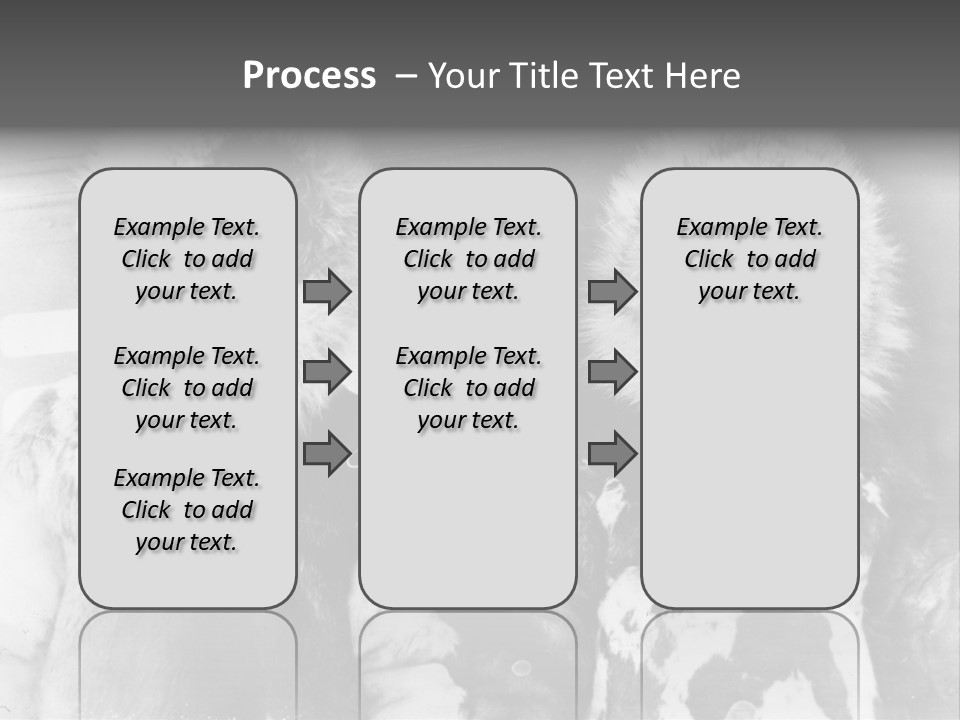 Process – Your Title Text Here

Example Text. Click to add your text.

Example Text. Click to add your text.

Example Text. Click to add your text.

Example Text. Click to add your text.

Example Text. Click to add your text.

Example Text. Click to add your text.